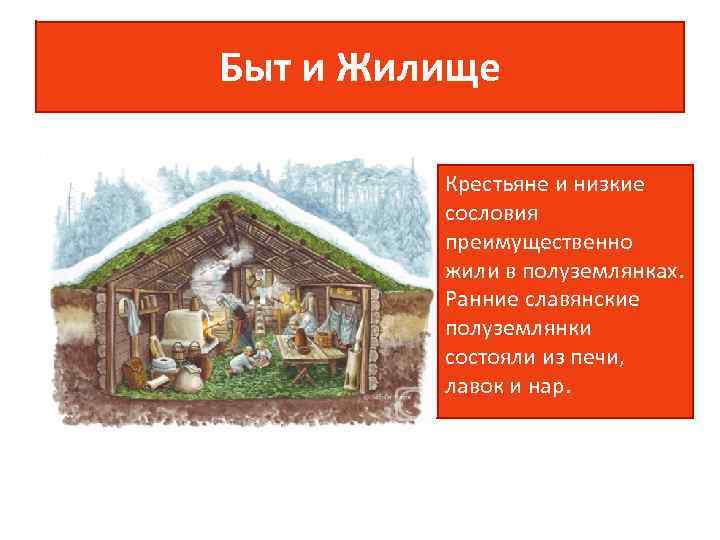 Быт и Жилище

Крестьяне и низкие сословия преимущественно жили в полуземлянках. Ранние славянские полуземлянки состояли из печи, лавок и нар.